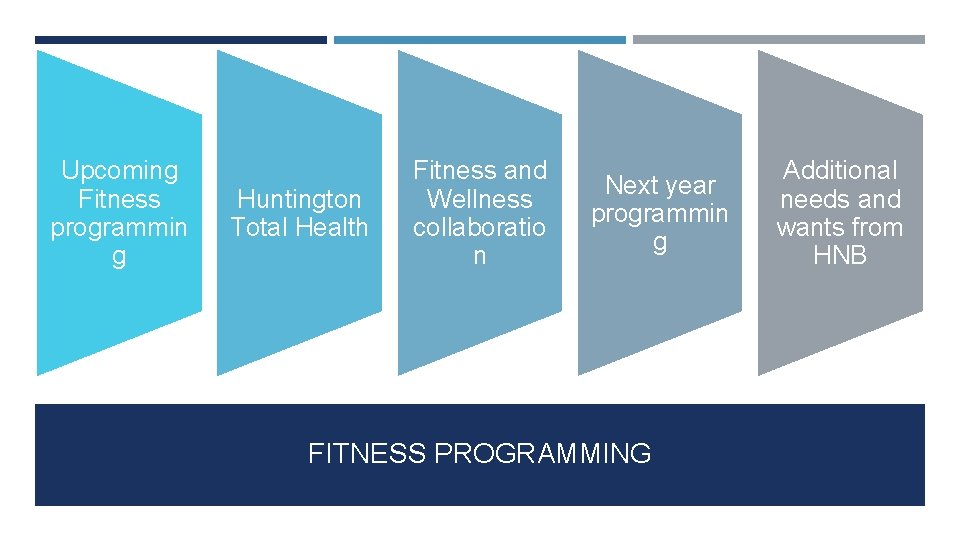 Upcoming Fitness programming

Huntington Total Health

Fitness and Wellness collaboration

Next year programming

Additional needs and wants from HNB

FITNESS PROGRAMMING